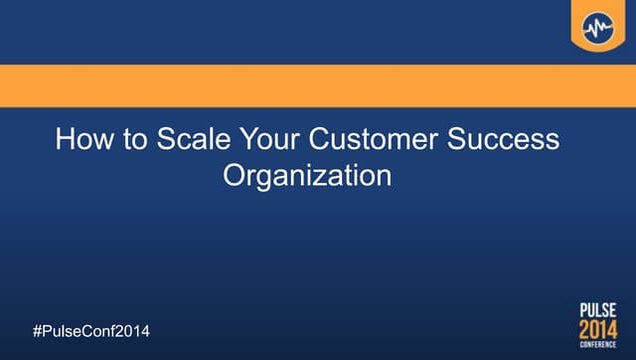 How to Scale Your Customer Success Organization

#PulseConf2014

PULSE
2014
CONFERENCE